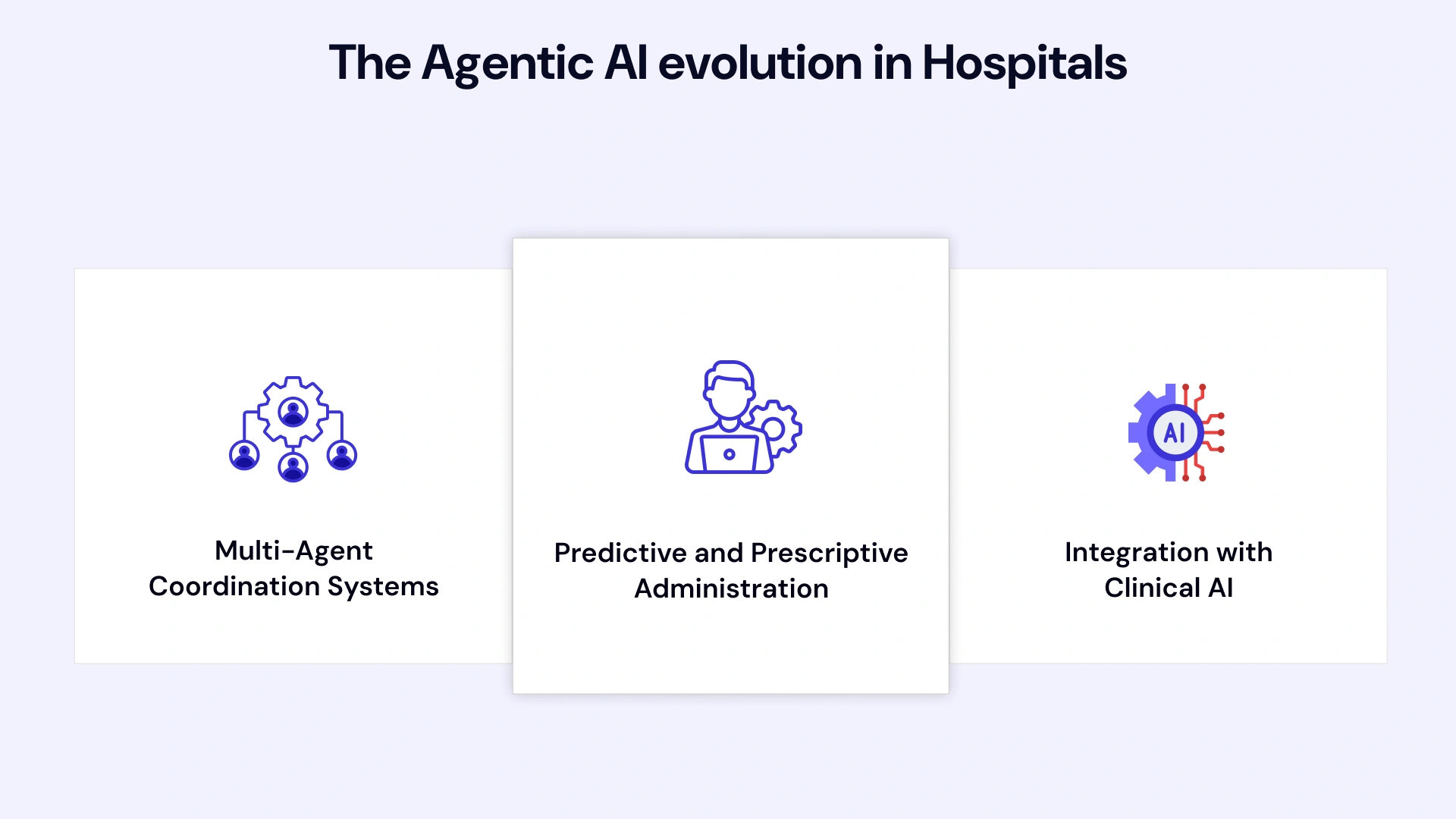 The Agentic AI evolution in Hospitals

Multi-Agent Coordination Systems

Predictive and Prescriptive Administration

AI

Integration with Clinical AI